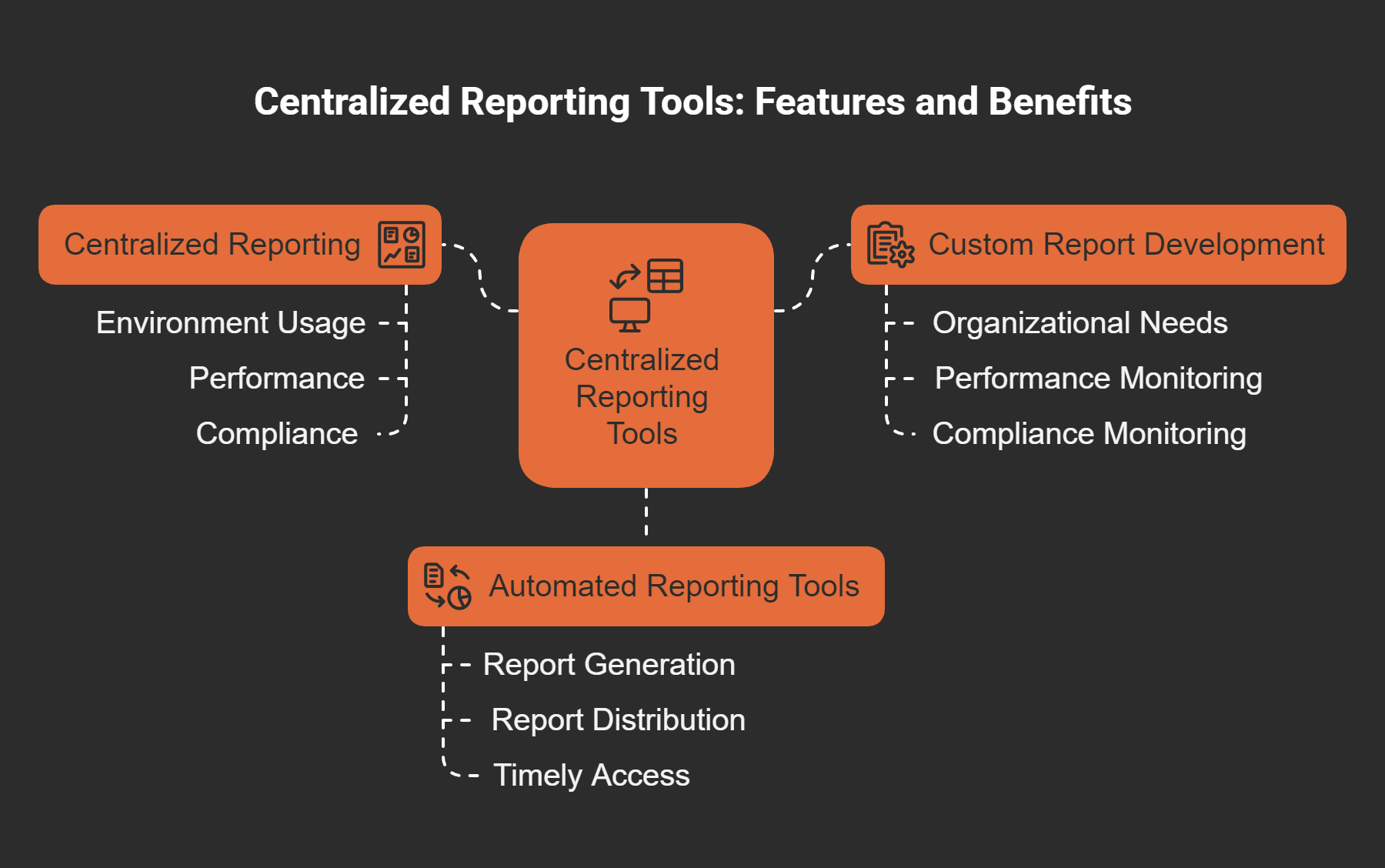 Centralized Reporting Tools: Features and Benefits

Centralized Reporting

Environment Usage

Performance

Compliance

Centralized Reporting Tools

Custom Report Development

Organizational Needs

Performance Monitoring

Compliance Monitoring

Automated Reporting Tools

Report Generation

Report Distribution

Timely Access